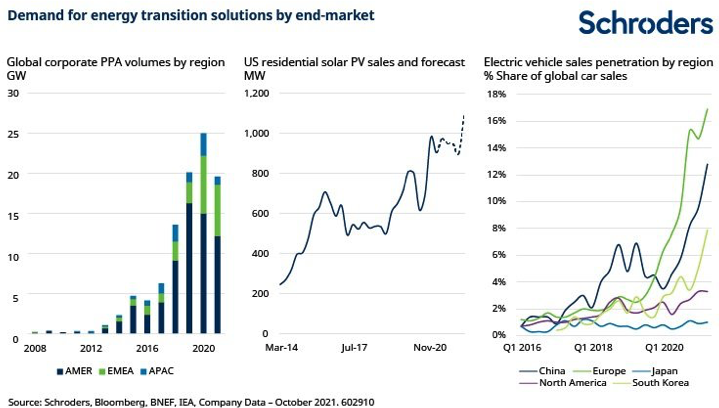 Demand for energy transition solutions by end-market

Schroders

Global corporate PPA volumes by region
GW

30
25
20
15
10
5
0
2008
2012
2016
2020

AMER
EMEA
APAC

US residential solar PV sales and forecast
MW

1,200
1,000
800
600
400
200
0
Mar-14
Jul-17
Nov-20

Electric vehicle sales penetration by region
% Share of global car sales

18%
16%
14%
12%
10%
8%
6%
4%
2%
0%
Q1 2016
Q1 2018
Q1 2020

China
Europe
Japan
North America
South Korea

Source: Schroders, Bloomberg, BNEF, IEA, Company Data – October 2021. 602910